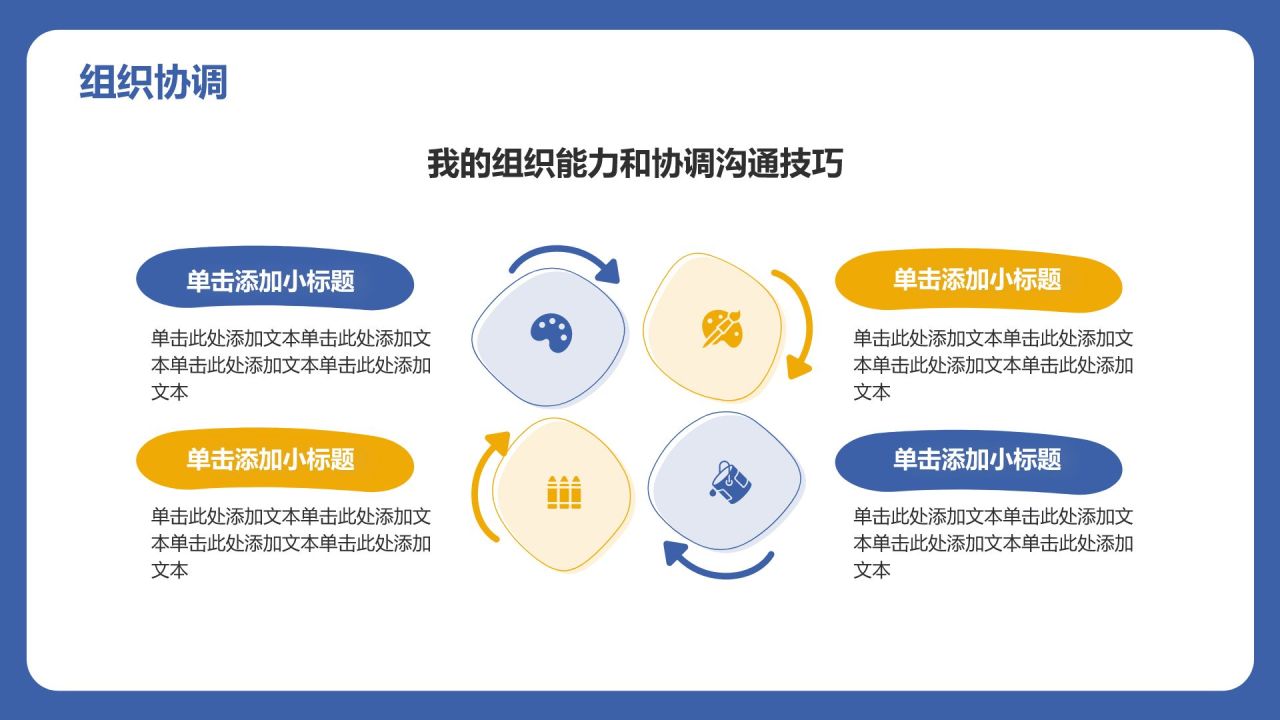 组织协调

我的组织能力和协调沟通技巧

单击添加小标题

单击此处添加文本单击此处添加文本单击此处添加文本单击此处添加文本

单击添加小标题

单击此处添加文本单击此处添加文本单击此处添加文本单击此处添加文本

单击添加小标题

单击此处添加文本单击此处添加文本单击此处添加文本单击此处添加文本

单击添加小标题

单击此处添加文本单击此处添加文本单击此处添加文本单击此处添加文本